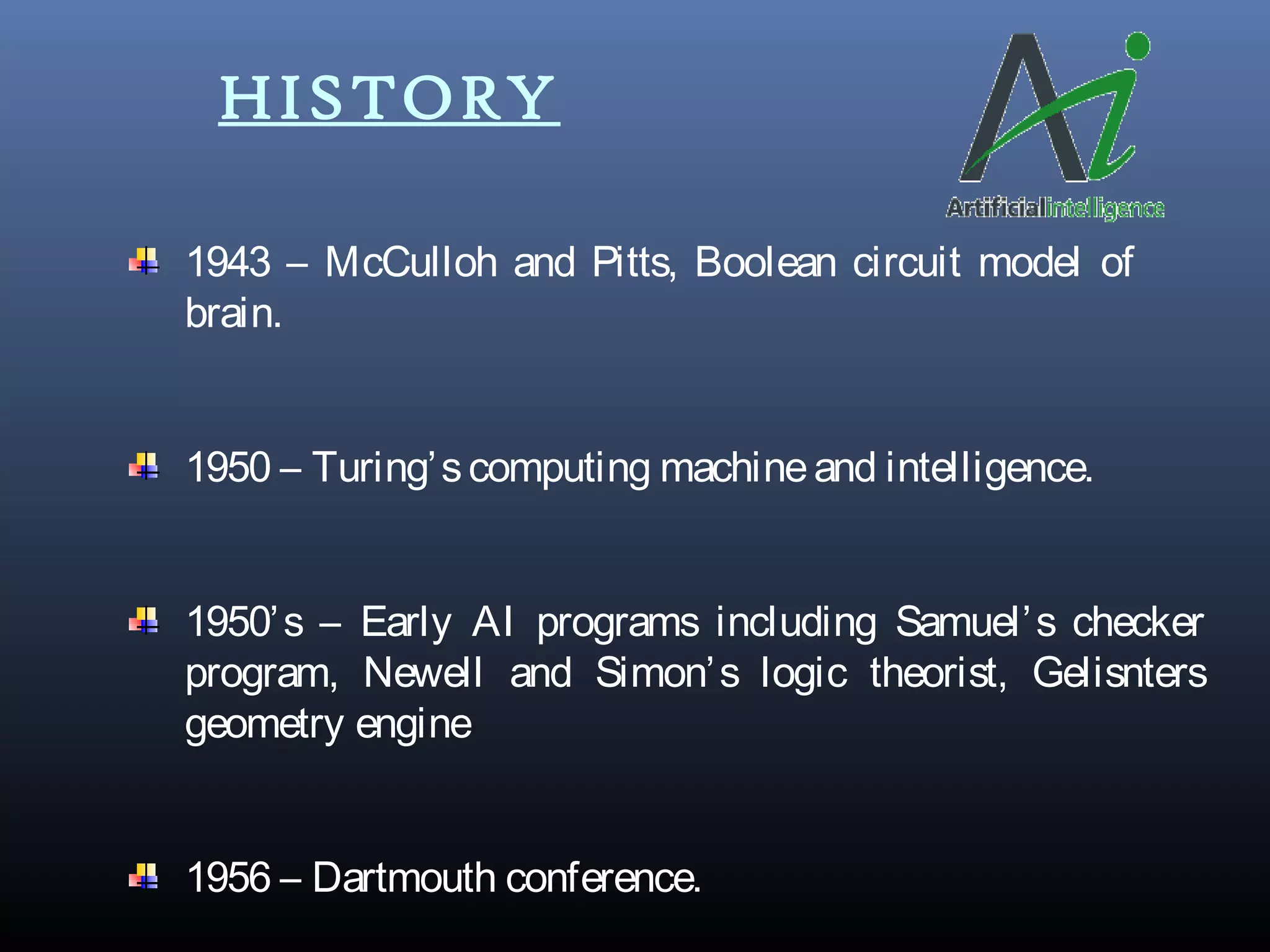 HISTORY

Ai
Artificialintelligence

1943 – McCulloh and Pitts, Boolean circuit model of brain.

1950 – Turing's computing machine and intelligence.

1950's – Early AI programs including Samuel's checker program, Newell and Simon's logic theorist, Gelisnters geometry engine

1956 – Dartmouth conference.